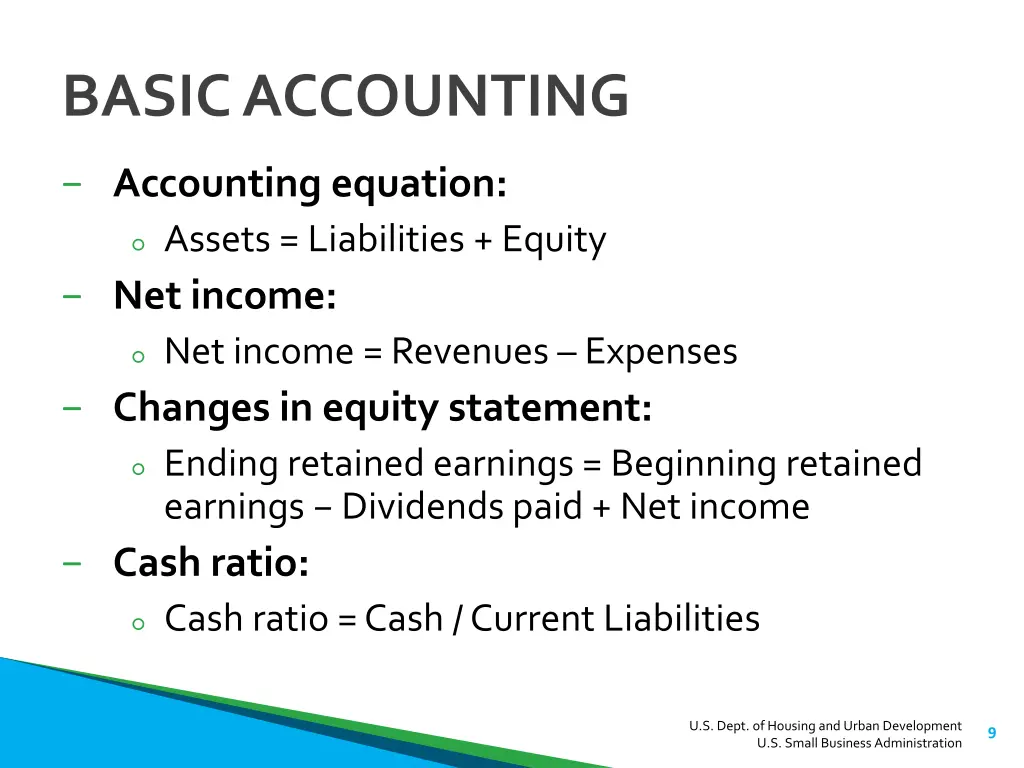 BASIC ACCOUNTING

– Accounting equation:
  o Assets = Liabilities + Equity
– Net income:
  o Net income = Revenues – Expenses
– Changes in equity statement:
  o Ending retained earnings = Beginning retained earnings – Dividends paid + Net income
– Cash ratio:
  o Cash ratio = Cash / Current Liabilities

U.S. Dept. of Housing and Urban Development
U.S. Small Business Administration

9